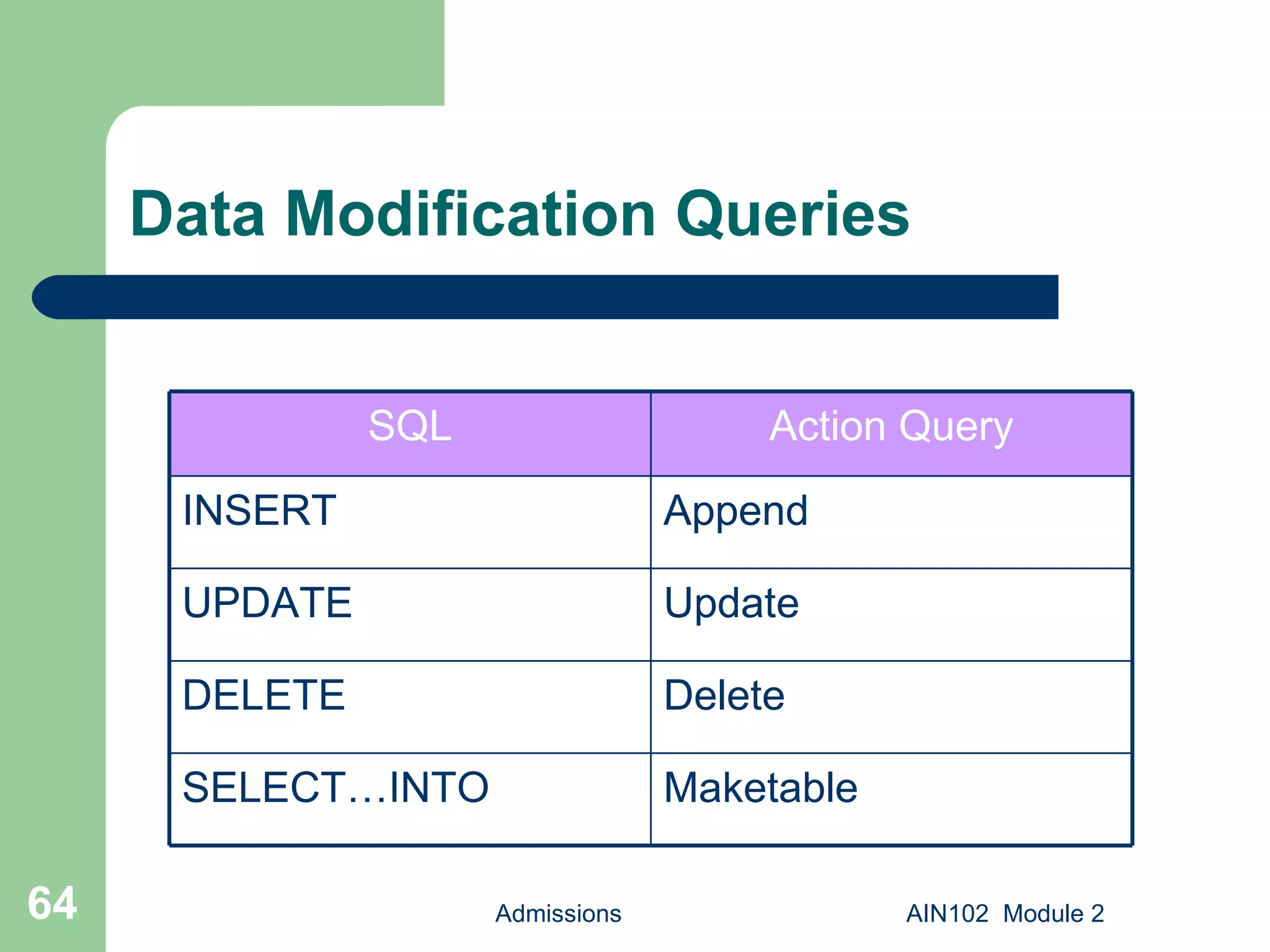 Data Modification Queries

| SQL | Action Query |
|---|---|
| INSERT | Append |
| UPDATE | Update |
| DELETE | Delete |
| SELECT…INTO | Maketable |

64

Admissions

AIN102 Module 2